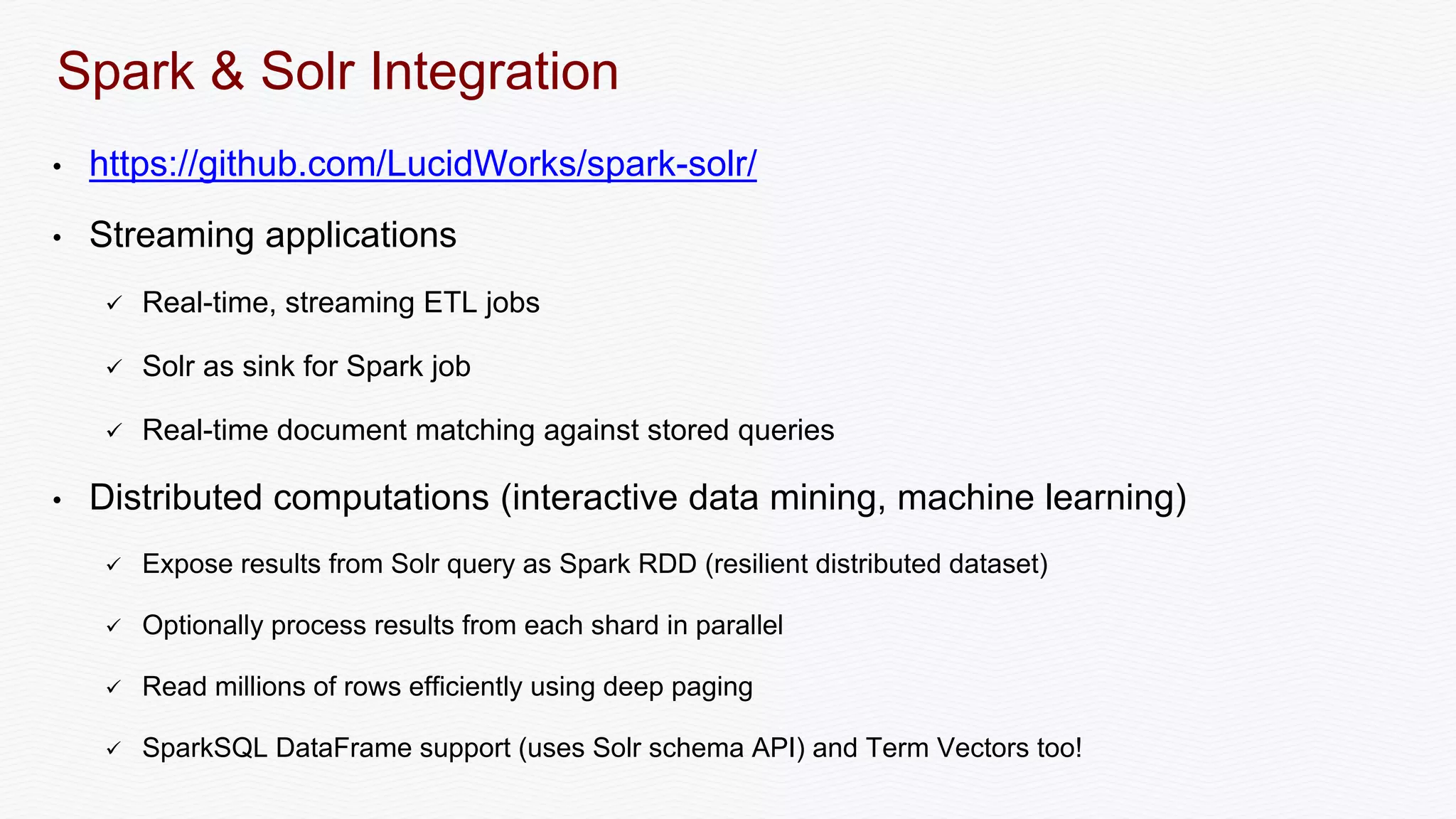 Spark & Solr Integration

• https://github.com/LucidWorks/spark-solr/

• Streaming applications

✓ Real-time, streaming ETL jobs

✓ Solr as sink for Spark job

✓ Real-time document matching against stored queries

• Distributed computations (interactive data mining, machine learning)

✓ Expose results from Solr query as Spark RDD (resilient distributed dataset)

✓ Optionally process results from each shard in parallel

✓ Read millions of rows efficiently using deep paging

✓ SparkSQL DataFrame support (uses Solr schema API) and Term Vectors too!